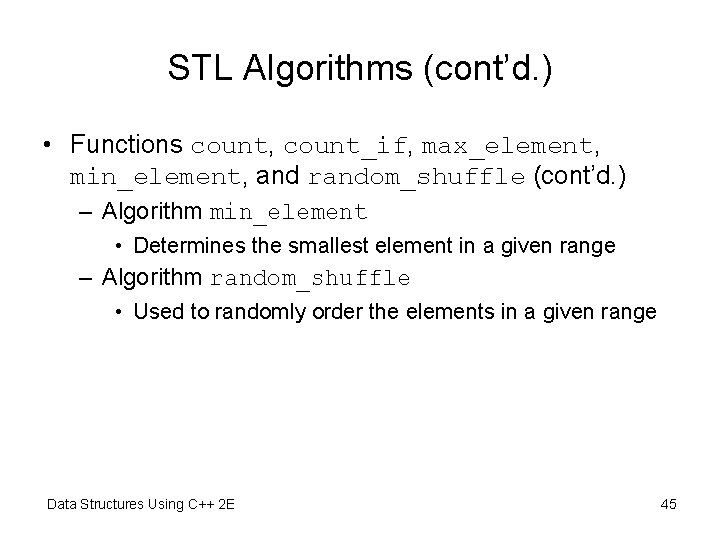 STL Algorithms (cont'd.)

• Functions count, count_if, max_element, min_element, and random_shuffle (cont'd.)

– Algorithm min_element

• Determines the smallest element in a given range

– Algorithm random_shuffle

• Used to randomly order the elements in a given range

Data Structures Using C++ 2E

45